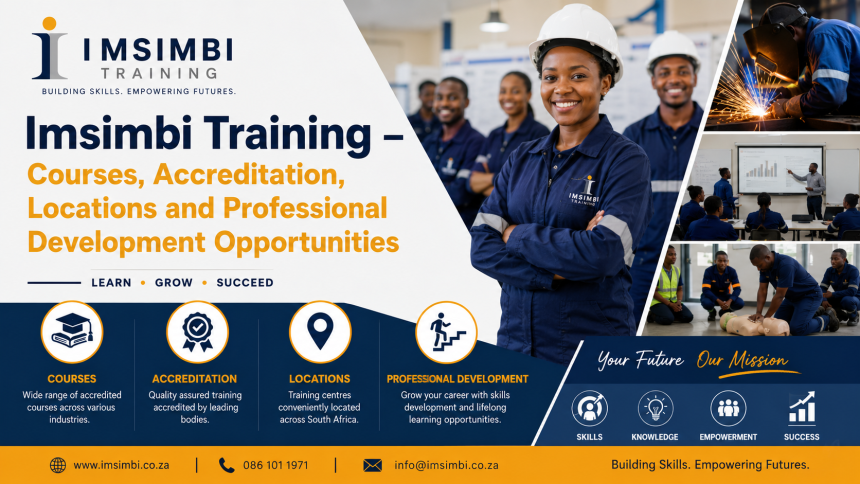 IMSIMBI TRAINING
BUILDING SKILLS. EMPOWERING FUTURES.

Imsimbi Training – Courses, Accreditation, Locations and Professional Development Opportunities

LEARN • GROW • SUCCEED

IMSIMBI TRAINING

COURSES
Wide range of accredited courses across various industries.

ACCREDITATION
Quality assured training accredited by leading bodies.

LOCATIONS
Training centres conveniently located across South Africa.

PROFESSIONAL DEVELOPMENT
Grow your career with skills development and lifelong learning opportunities.

Your Future Our Mission

SKILLS
KNOWLEDGE
EMPOWERMENT
SUCCESS

www.imsimbi.co.za | 086 101 1971 | info@imsimbi.co.za

Building Skills. Empowering Futures.